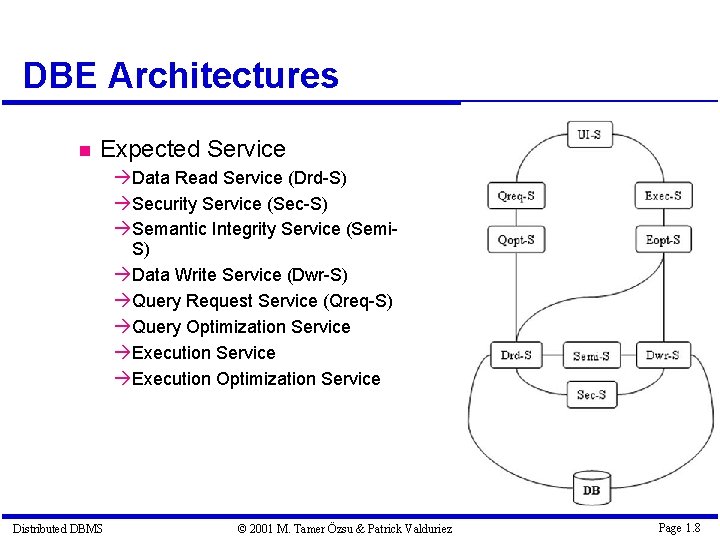 DBE Architectures

■ Expected Service
→Data Read Service (Drd-S)
→Security Service (Sec-S)
→Semantic Integrity Service (Semi-S)
→Data Write Service (Dwr-S)
→Query Request Service (Qreq-S)
→Query Optimization Service
→Execution Service
→Execution Optimization Service

UI-S
Qreq-S
Exec-S
Qopt-S
Eopt-S
Drd-S
Semi-S
Dwr-S
Sec-S
DB

Distributed DBMS
© 2001 M. Tamer Özsu & Patrick Valduriez
Page 1.8